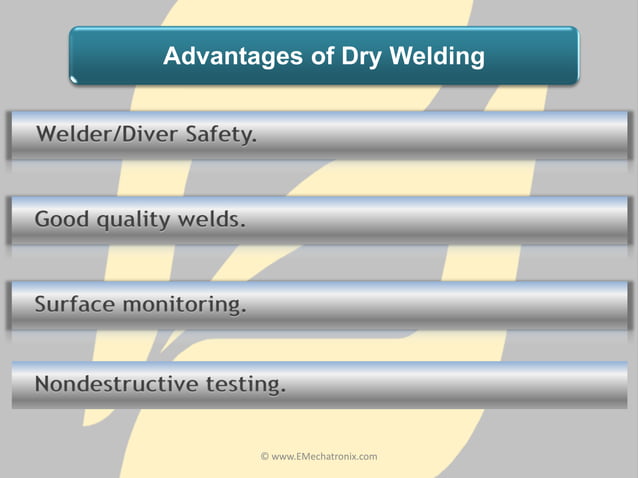 Advantages of Dry Welding

Welder/Diver Safety.

Good quality welds.

Surface monitoring.

Nondestructive testing.

© www.EMechatronix.com